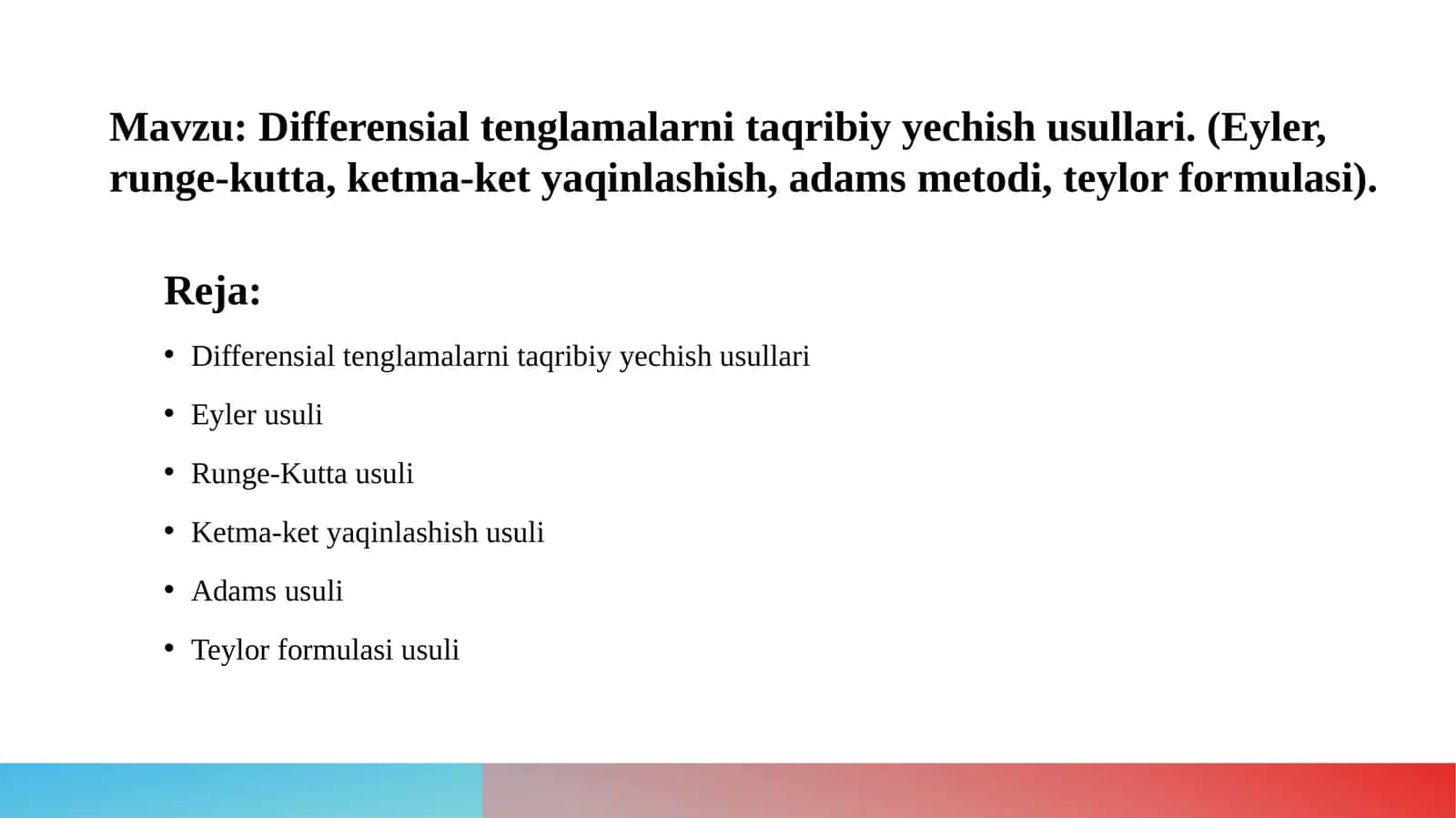 Mavzu: Differensial tenglamalarni taqribiy yechish usullari. (Eyler, runge-kutta, ketma-ket yaqinlashish, adams metodi, teylor formulasi).

Reja:

• Differensial tenglamalarni taqribiy yechish usullari
• Eyler usuli
• Runge-Kutta usuli
• Ketma-ket yaqinlashish usuli
• Adams usuli
• Teylor formulasi usuli